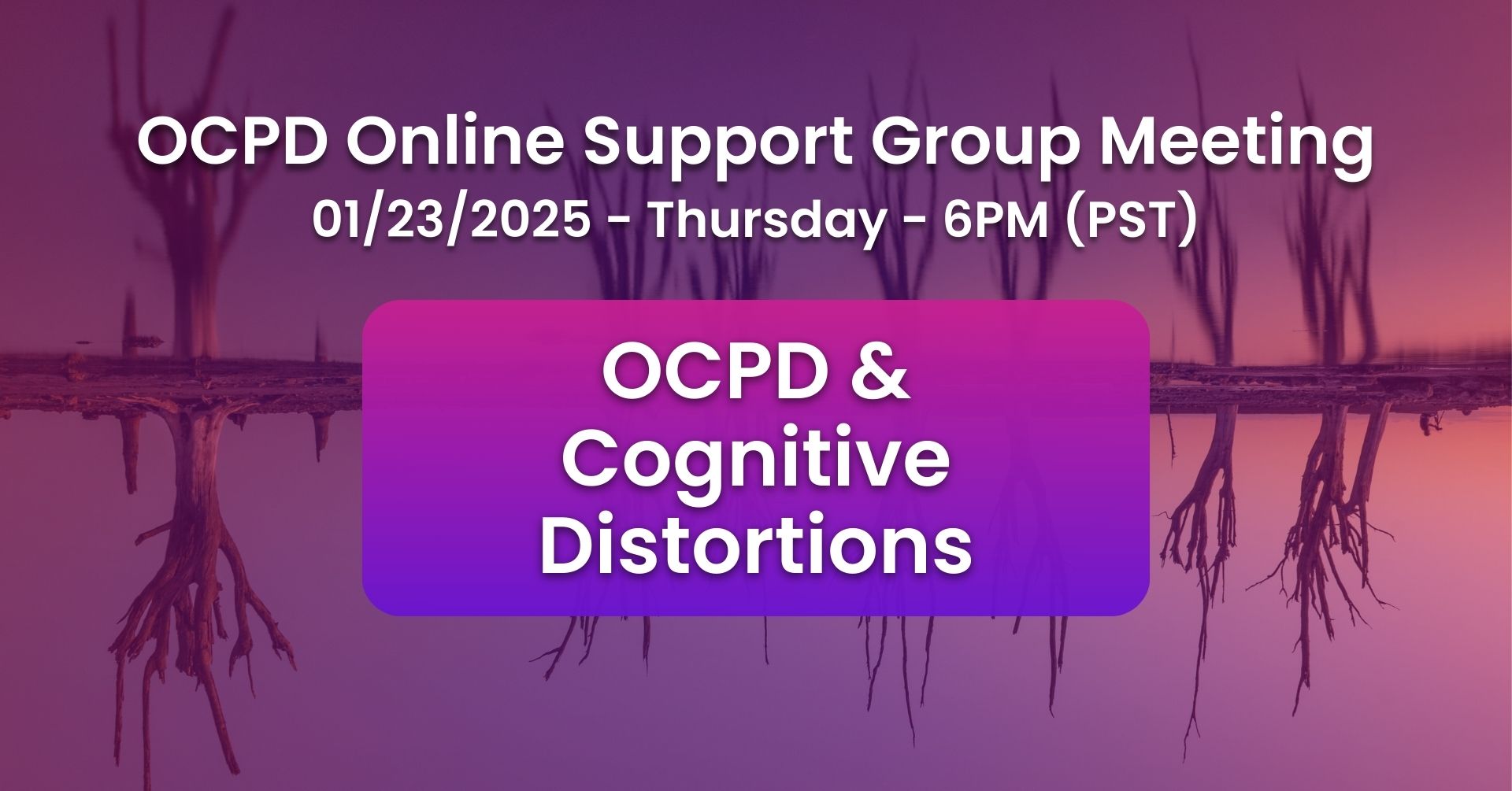 OCPD Online Support Group Meeting
01/23/2025 - Thursday - 6PM (PST)

OCPD & Cognitive Distortions